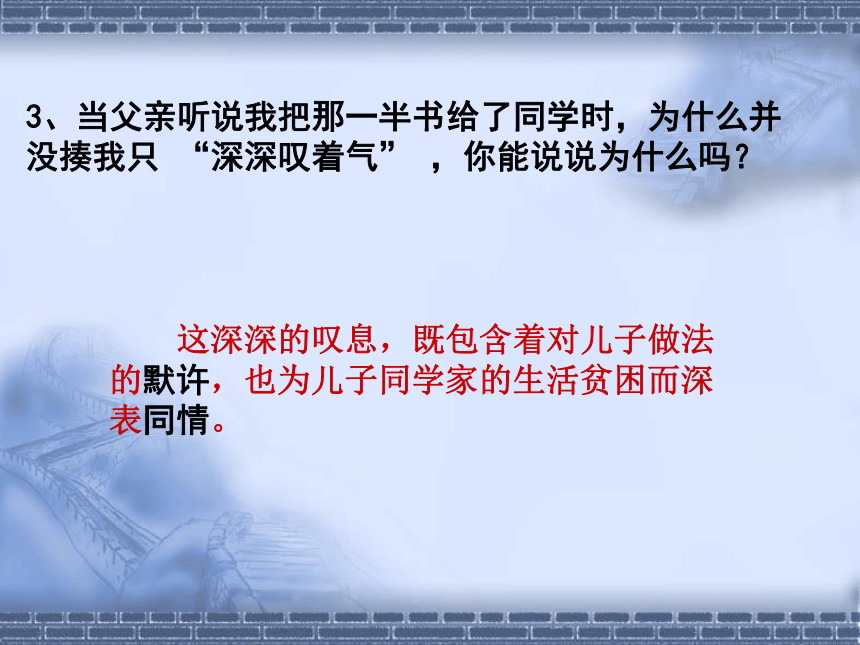 3、当父亲听说我把那一半书给了同学时，为什么并没揍我只 “深深叹着气” ，你能说说为什么吗?

这深深的叹息，既包含着对儿子做法的默许，也为儿子同学家的生活贫困而深表同情。